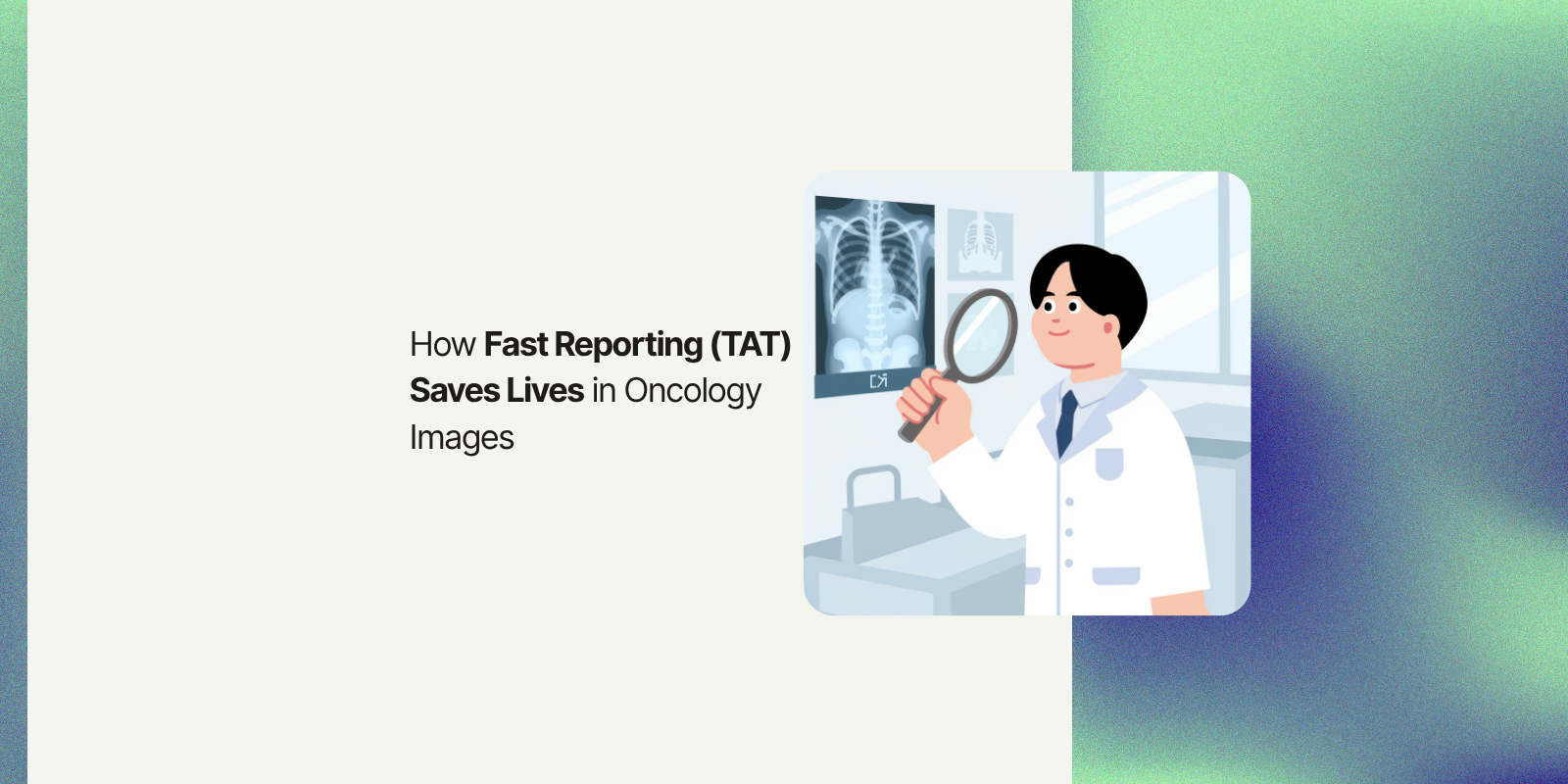 How Fast Reporting (TAT) Saves Lives in Oncology Images